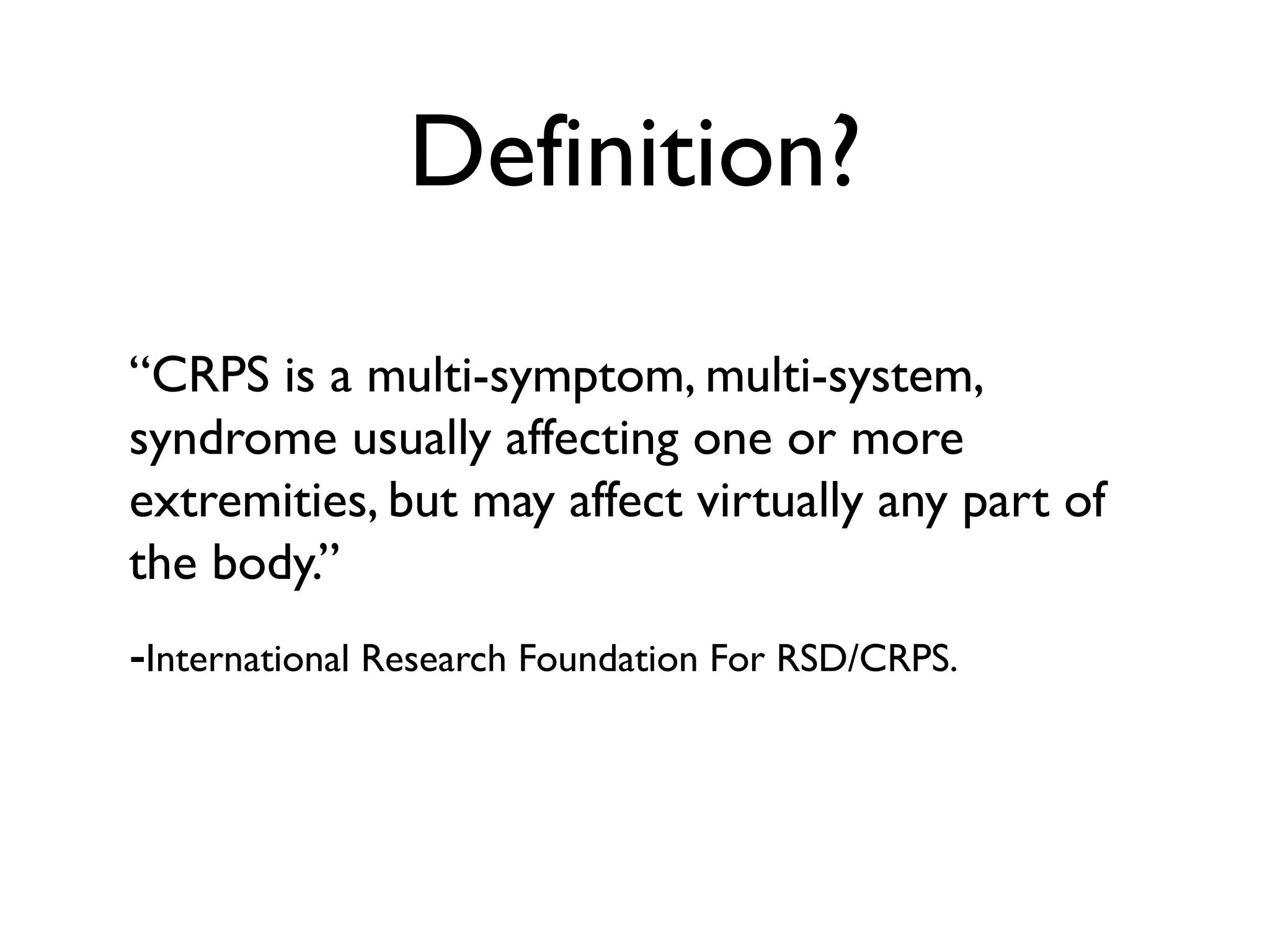 Definition?

“CRPS is a multi-symptom, multi-system, syndrome usually affecting one or more extremities, but may affect virtually any part of the body.”

-International Research Foundation For RSD/CRPS.